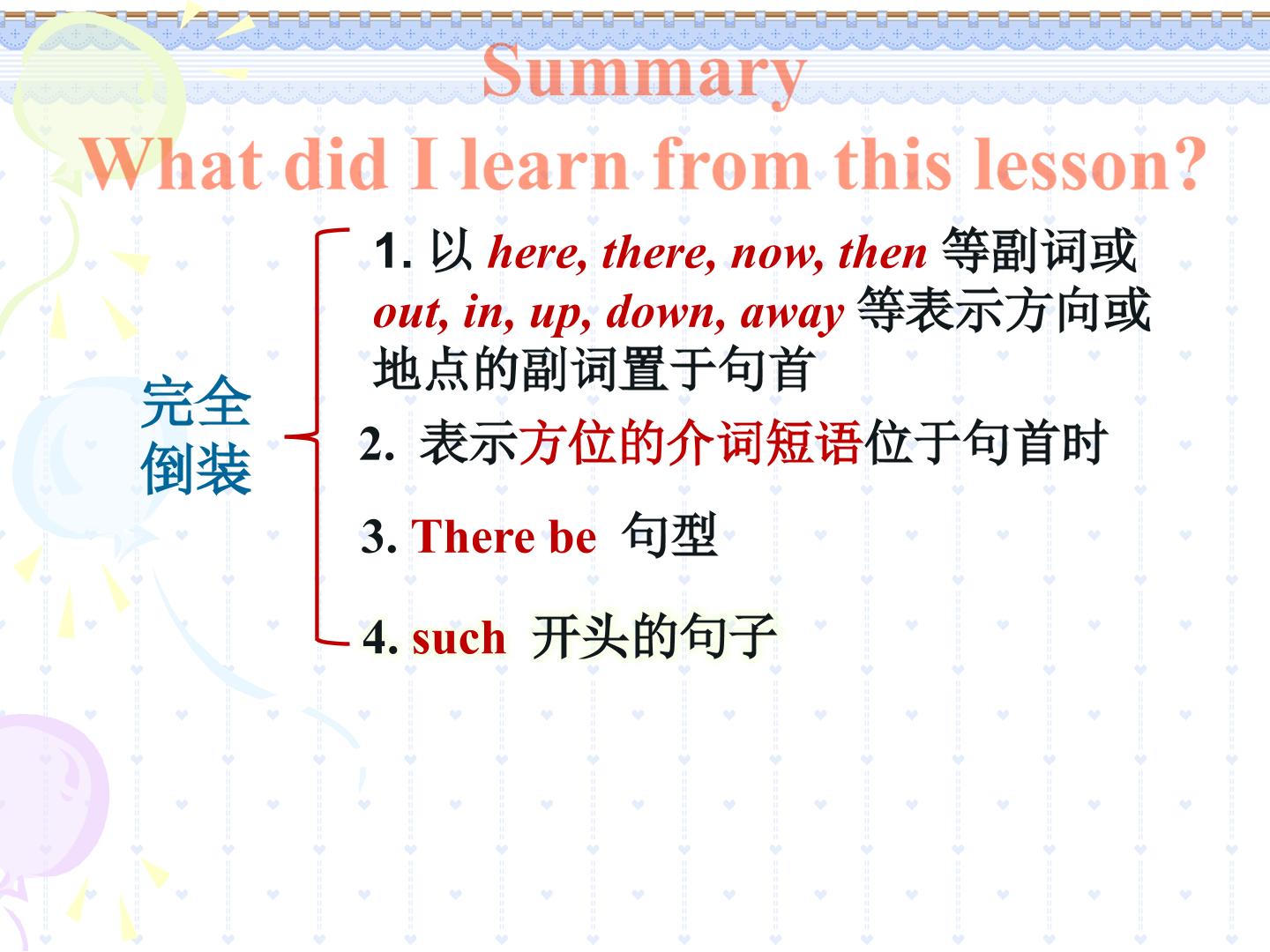 Summary
What did I learn from this lesson?

完全倒装

1. 以 here, there, now, then 等副词或 out, in, up, down, away 等表示方向或地点的副词置于句首

2. 表示方位的介词短语位于句首时

3. There be 句型

4. such 开头的句子